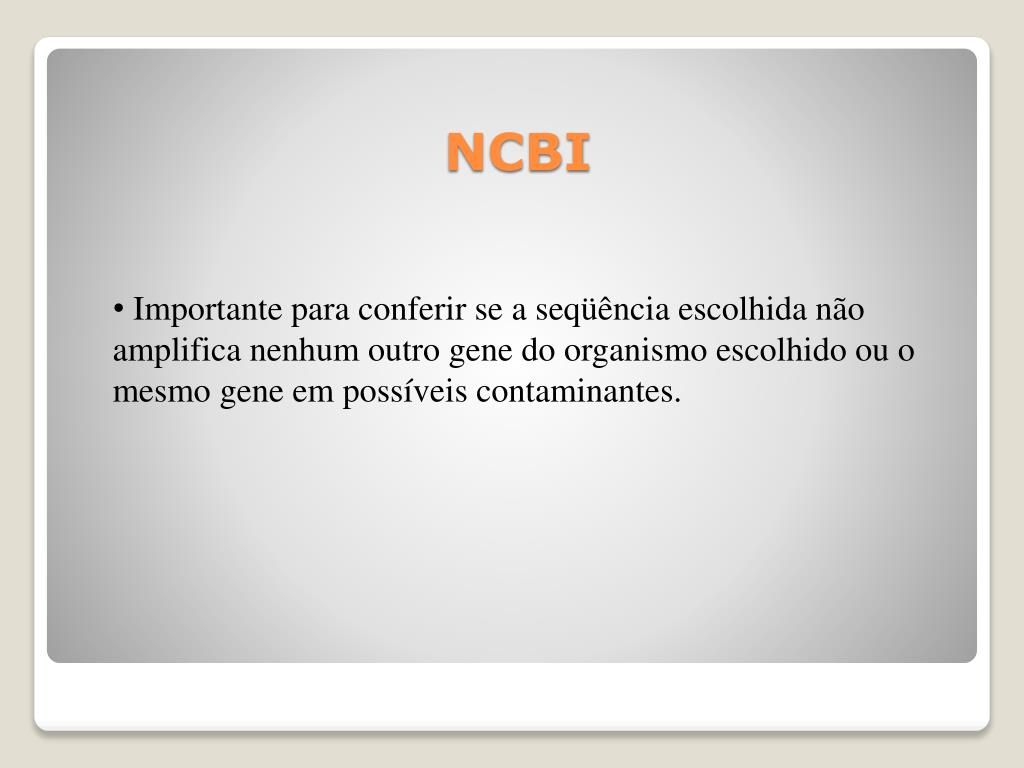 NCBI

• Importante para conferir se a seqüência escolhida não amplifica nenhum outro gene do organismo escolhido ou o mesmo gene em possíveis contaminantes.